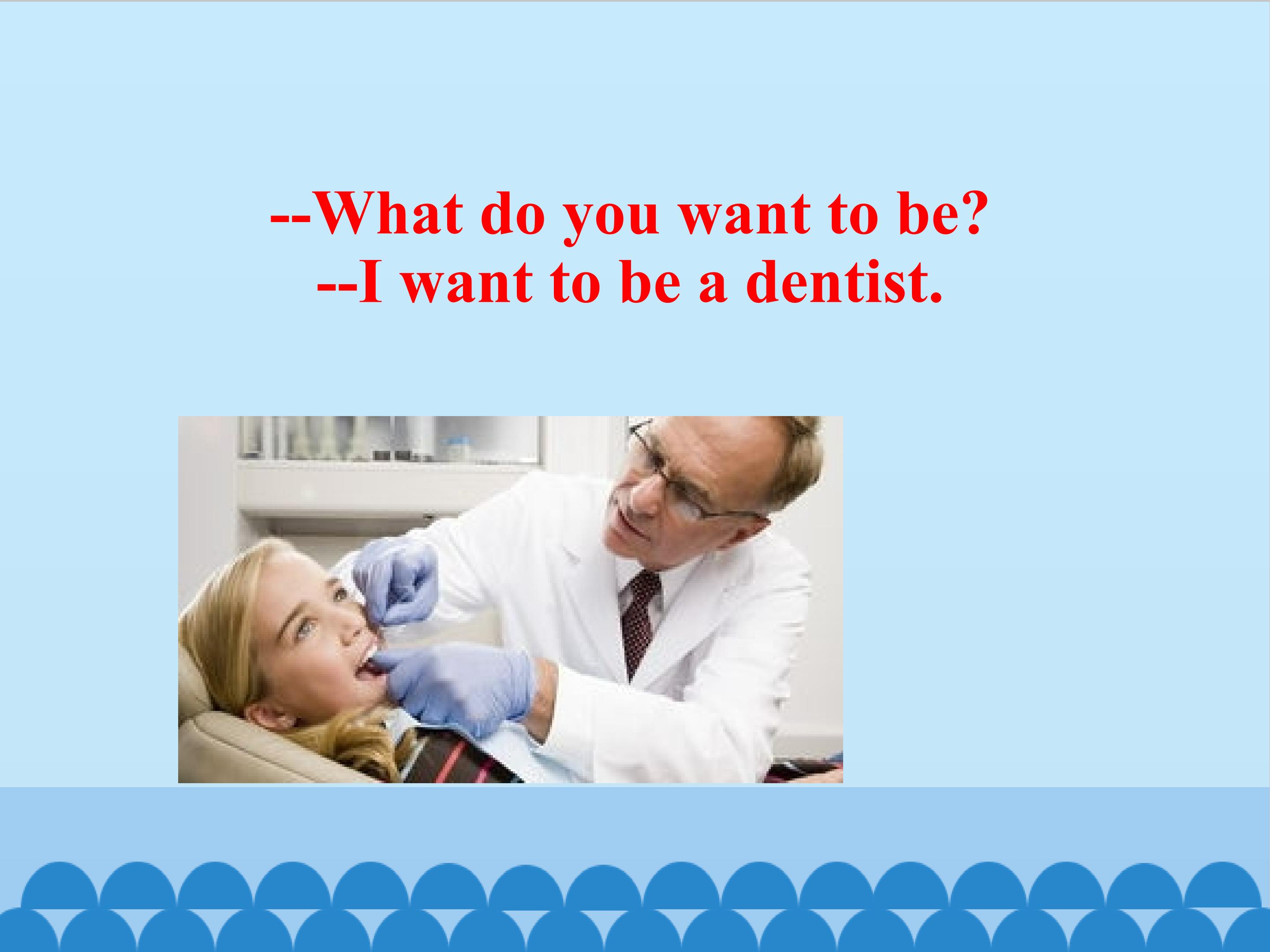 --What do you want to be?
--I want to be a dentist.